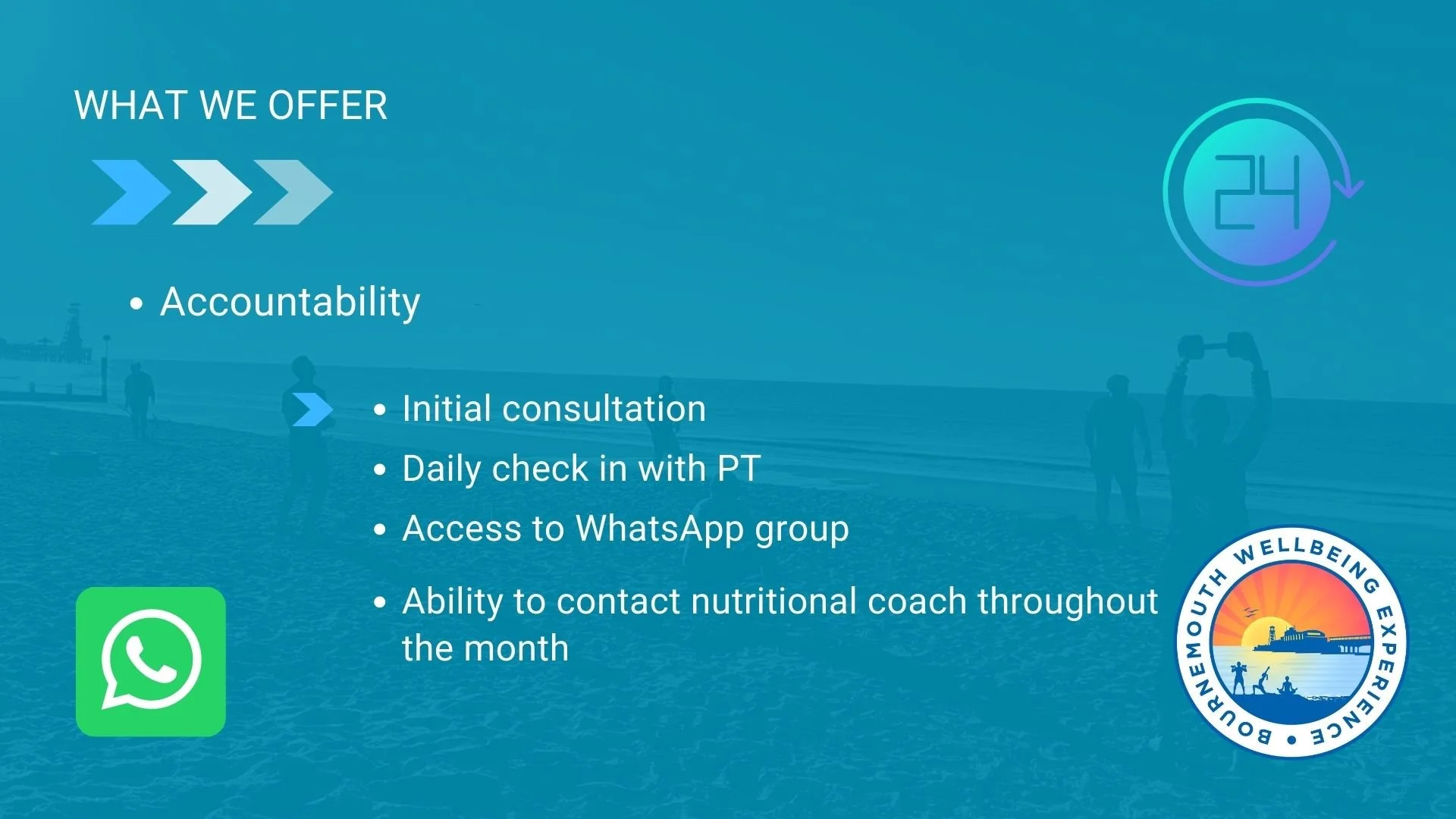 WHAT WE OFFER

24

• Accountability

• Initial consultation
• Daily check in with PT
• Access to WhatsApp group
• Ability to contact nutritional coach throughout the month

BOURNEMOUTH WELLBEING EXPERIENCE